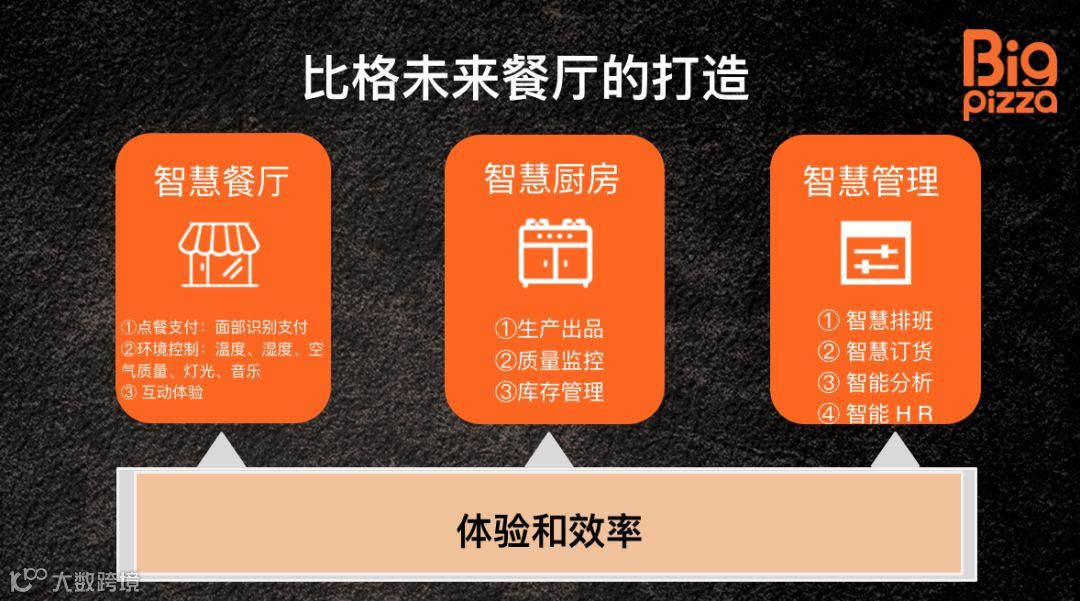 比格未来餐厅的打造

Big pizza

智慧餐厅

①点餐支付：面部识别支付
②环境控制：温度、湿度、空气质量、灯光、音乐
③ 互动体验

智慧厨房

①生产出品
②质量监控
③库存管理

智慧管理

① 智慧排班
② 智慧订货
③ 智能分析
④ 智能 H R

体验和效率

大数跨境